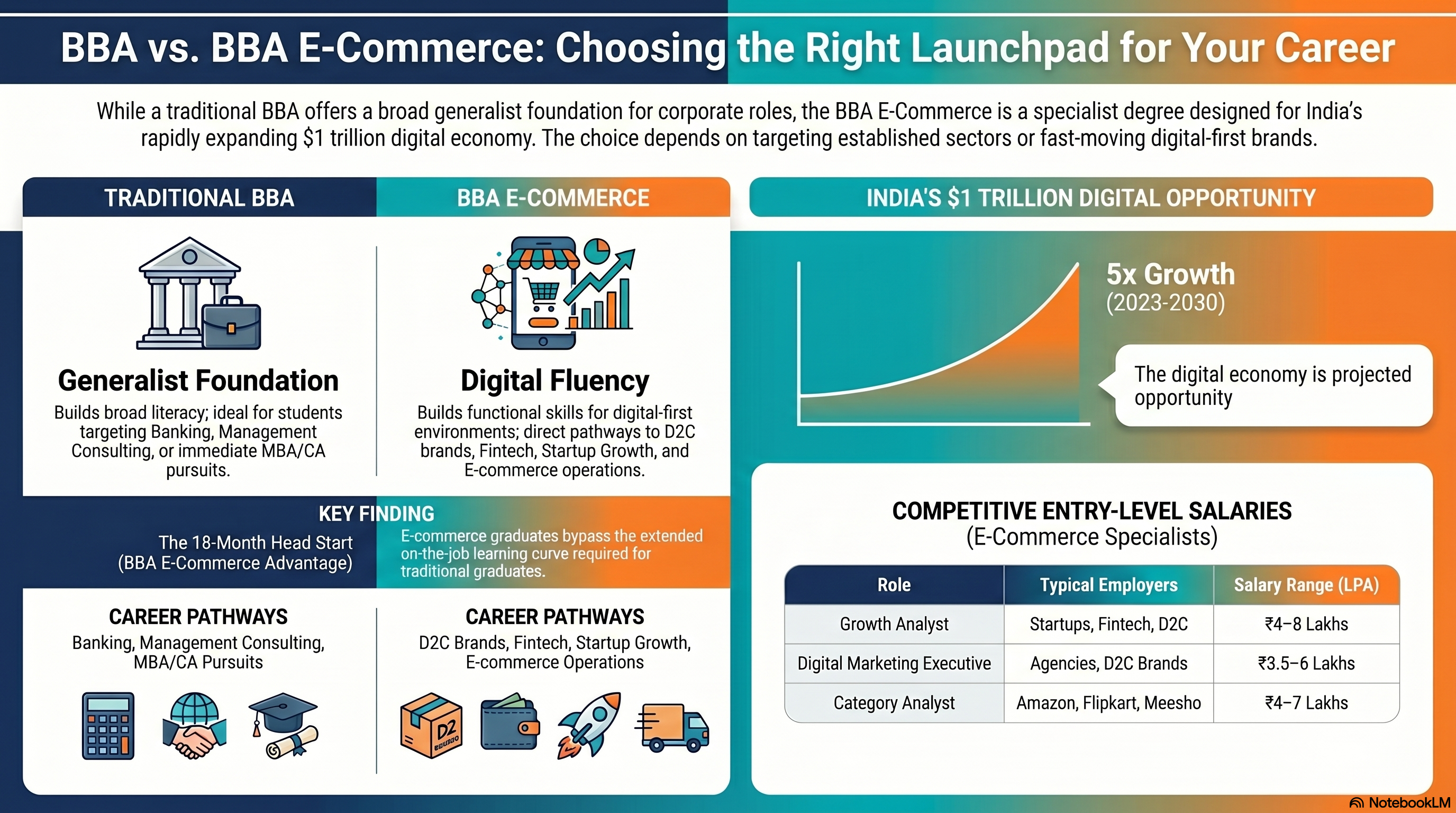 BBA vs. BBA E-Commerce: Choosing the Right Launchpad for Your Career

While a traditional BBA offers a broad generalist foundation for corporate roles, the BBA E-Commerce is a specialist degree designed for India's rapidly expanding $1 trillion digital economy. The choice depends on targeting established sectors or fast-moving digital-first brands.

TRADITIONAL BBA

Generalist Foundation

Builds broad literacy; ideal for students targeting Banking, Management Consulting, or immediate MBA/CA pursuits.

BBA E-COMMERCE

Digital Fluency

Builds functional skills for digital-first environments; direct pathways to D2C brands, Fintech, Startup Growth, and E-commerce operations.

KEY FINDING

The 18-Month Head Start (BBA E-Commerce Advantage)

E-commerce graduates bypass the extended on-the-job learning curve required for traditional graduates.

CAREER PATHWAYS

Banking, Management Consulting, MBA/CA Pursuits

CAREER PATHWAYS

D2C Brands, Fintech, Startup Growth, E-commerce Operations

D2

INDIA'S $1 TRILLION DIGITAL OPPORTUNITY

5x Growth
(2023-2030)

The digital economy is projected opportunity

COMPETITIVE ENTRY-LEVEL SALARIES
(E-Commerce Specialists)

| Role | Typical Employers | Salary Range (LPA) |
|---|---|---|
| Growth Analyst | Startups, Fintech, D2C | ₹4–8 Lakhs |
| Digital Marketing Executive | Agencies, D2C Brands | ₹3.5–6 Lakhs |
| Category Analyst | Amazon, Flipkart, Meesho | ₹4–7 Lakhs |

NotebookLM